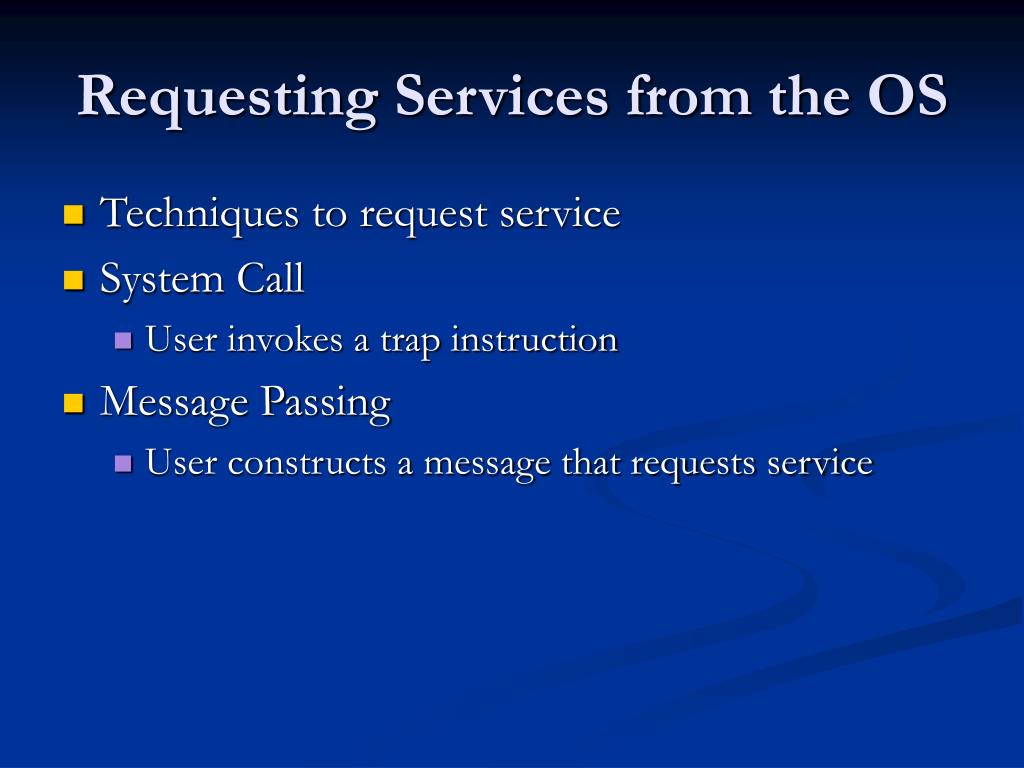 Requesting Services from the OS

Techniques to request service

System Call

User invokes a trap instruction

Message Passing

User constructs a message that requests service